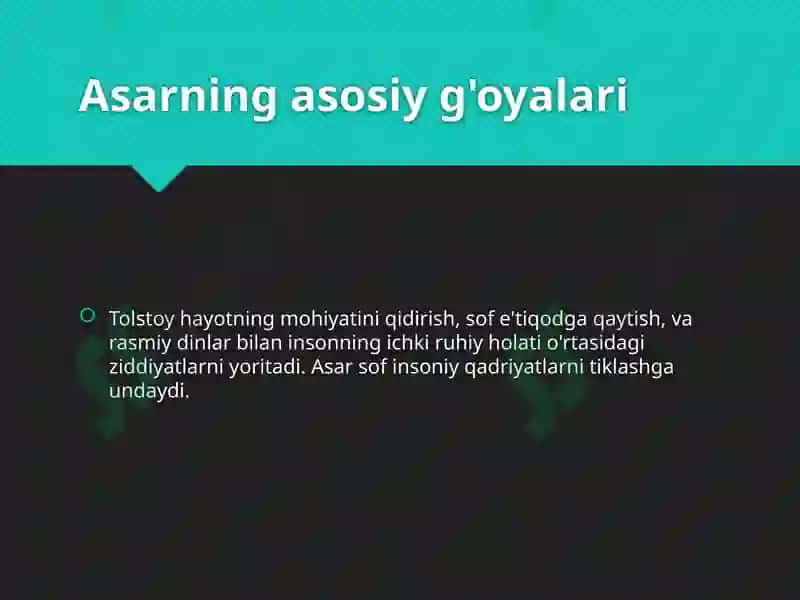 Asarning asosiy g'oyalari

Tolstoy hayotning mohiyatini qidirish, sof e'tiqodga qaytish, va rasmiy dinlar bilan insonning ichki ruhiy holati o'rtasidagi ziddiyatlarni yoritadi. Asar sof insoniy qadriyatlarni tiklashga undaydi.